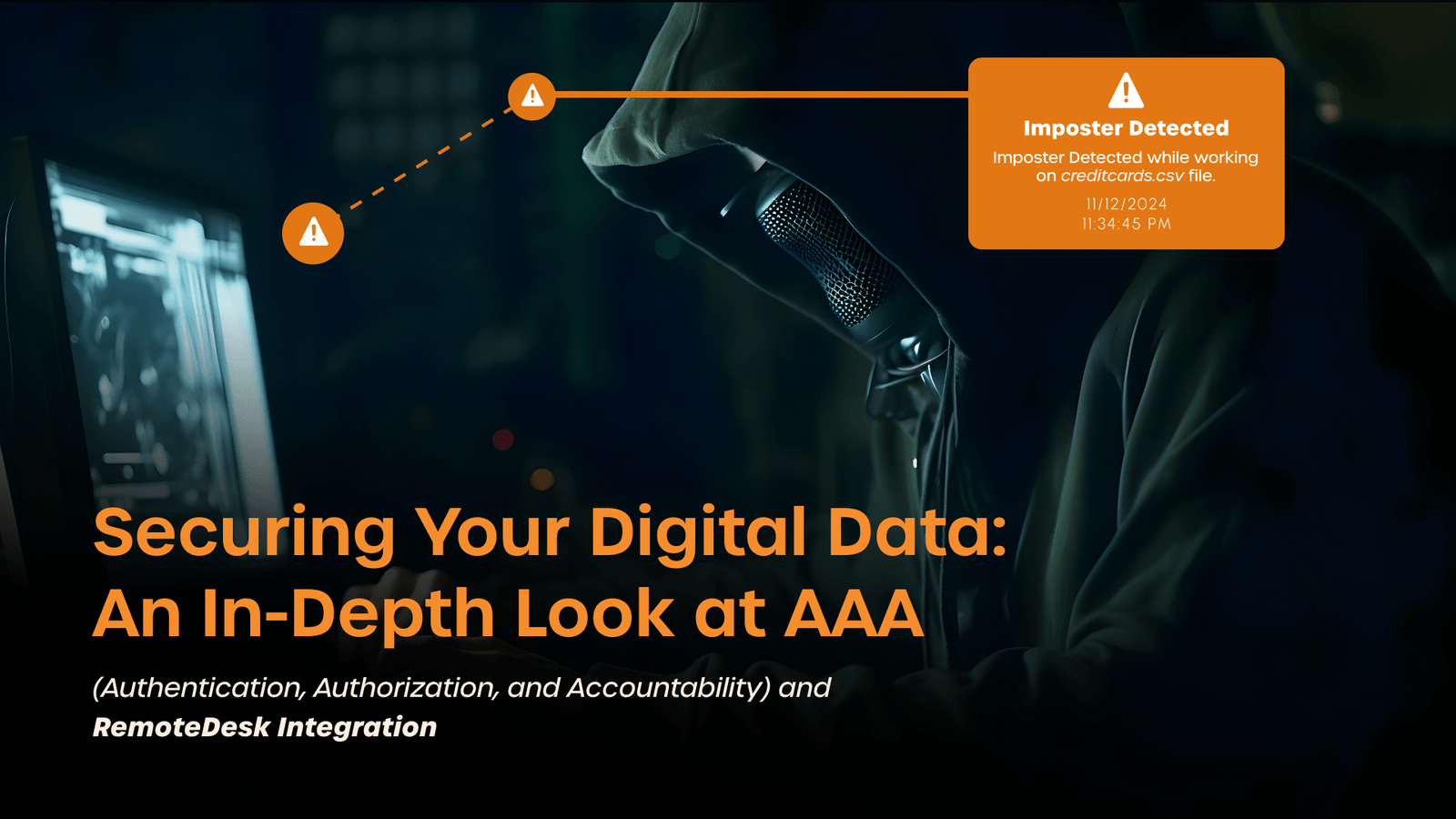 Imposter Detected

Imposter Detected while working on creditcards.csv file.

11/12/2024
11:34:45 PM

Securing Your Digital Data: An In-Depth Look at AAA

(Authentication, Authorization, and Accountability) and RemoteDesk Integration